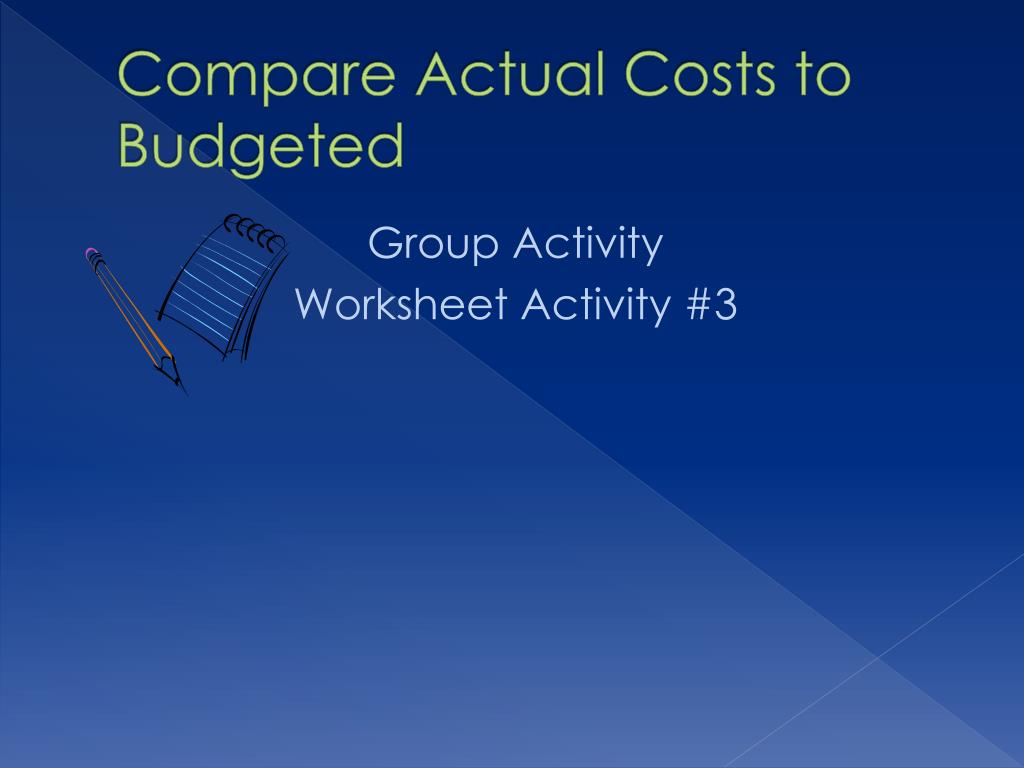 Compare Actual Costs to Budgeted

Group Activity
Worksheet Activity #3